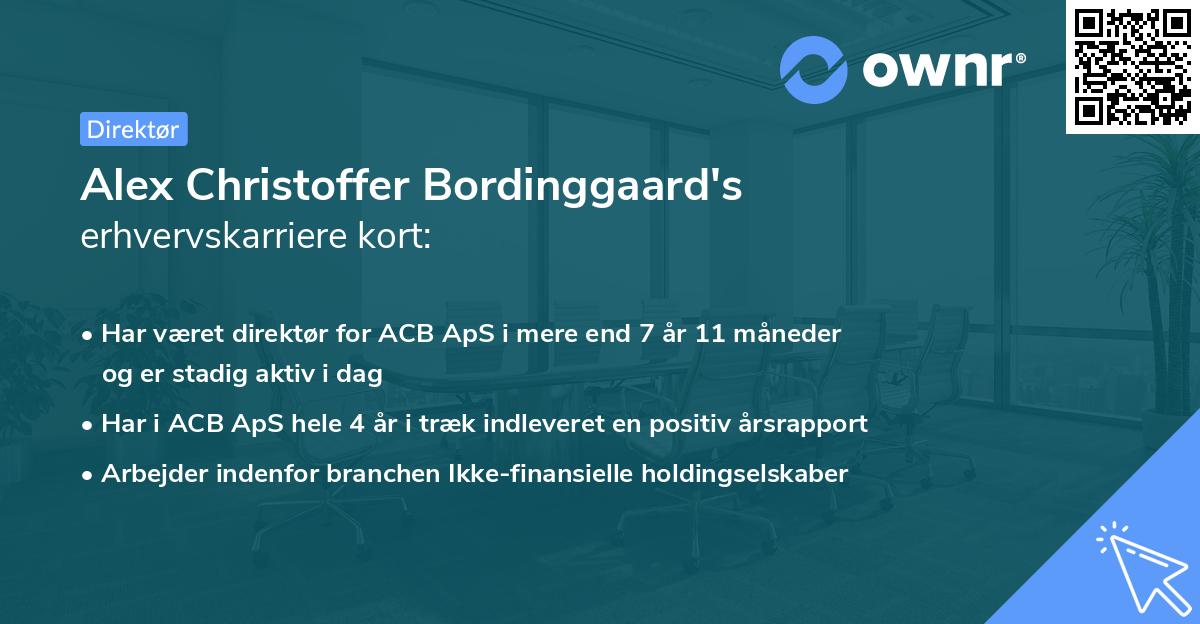 ownr®

Direktør

Alex Christoffer Bordinggaard's erhvervskarriere kort:

• Har været direktør for ACB ApS i mere end 7 år 11 måneder og er stadig aktiv i dag
• Har i ACB ApS hele 4 år i træk indleveret en positiv årsrapport
• Arbejder indenfor branchen Ikke-finansielle holdingselskaber